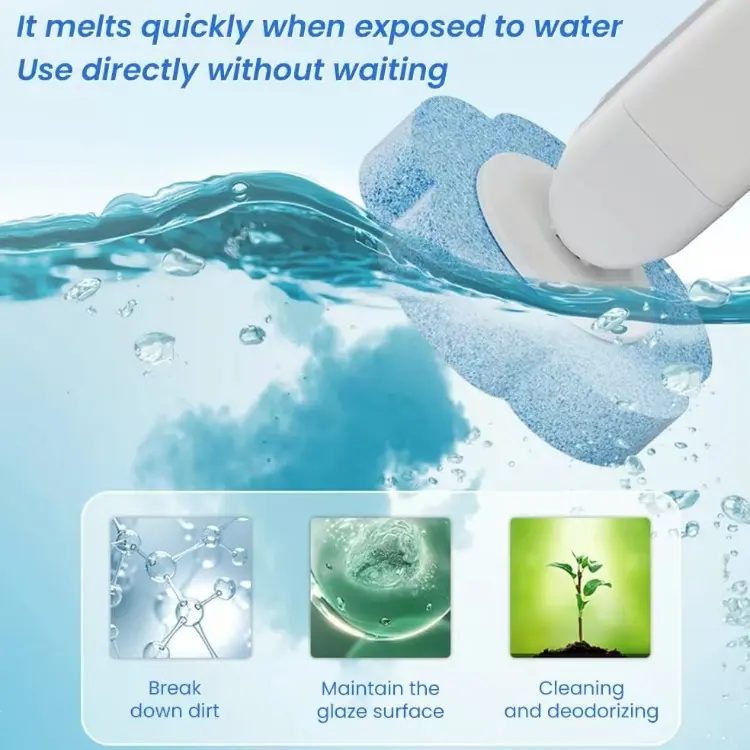 It melts quickly when exposed to water
Use directly without waiting

Break down dirt

Maintain the glaze surface

Cleaning and deodorizing